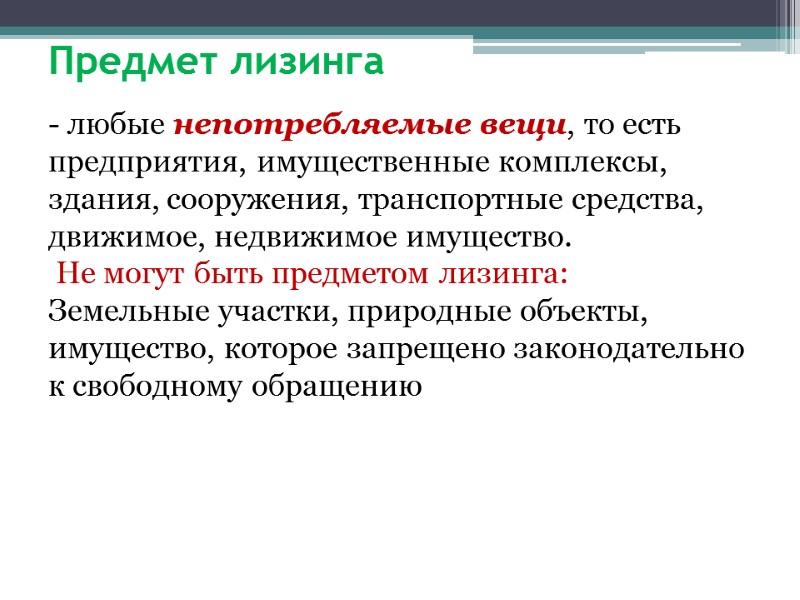 Предмет лизинга

- любые непотребляемые вещи, то есть предприятия, имущественные комплексы, здания, сооружения, транспортные средства, движимое, недвижимое имущество.

Не могут быть предметом лизинга:
Земельные участки, природные объекты, имущество, которое запрещено законодательно к свободному обращению